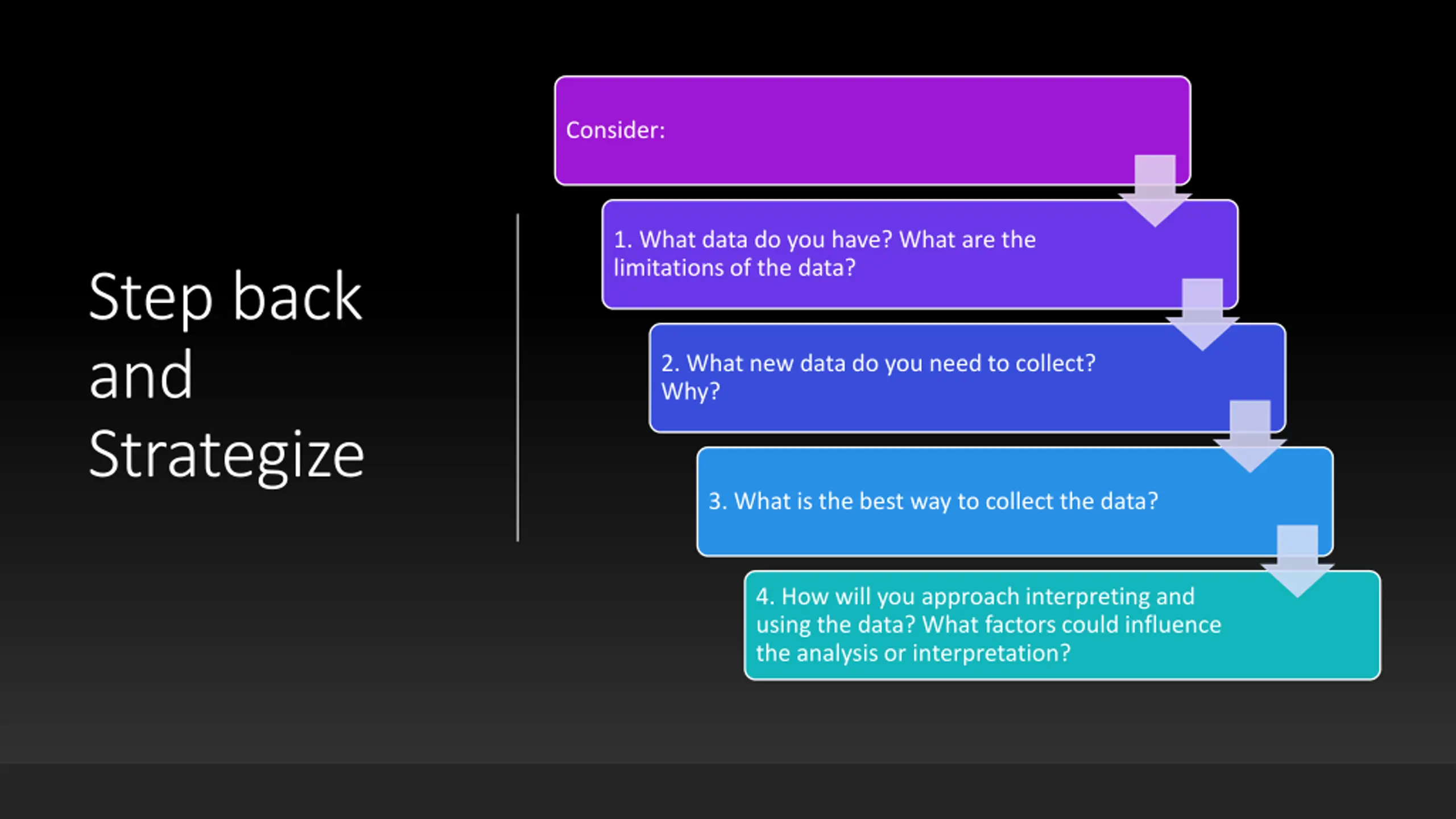 Step back and Strategize

Consider:

1. What data do you have? What are the limitations of the data?

2. What new data do you need to collect? Why?

3. What is the best way to collect the data?

4. How will you approach interpreting and using the data? What factors could influence the analysis or interpretation?